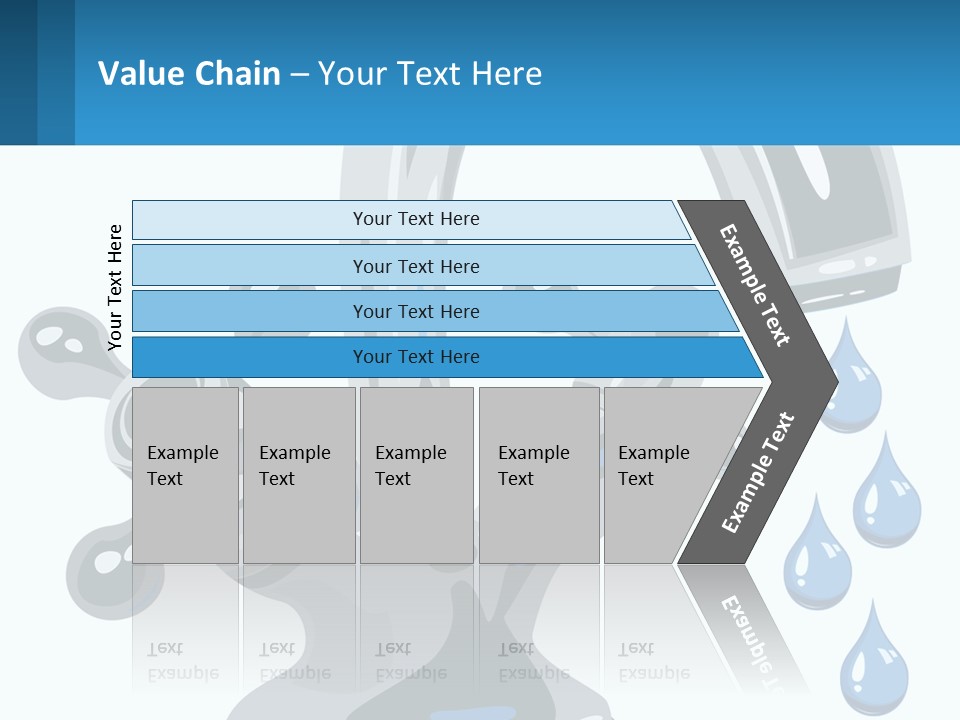 Value Chain – Your Text Here

Your Text Here

Your Text Here

Your Text Here

Your Text Here

Your Text Here

Example Text

Example Text

Example Text

Example Text

Example Text

Example Text

Example Text